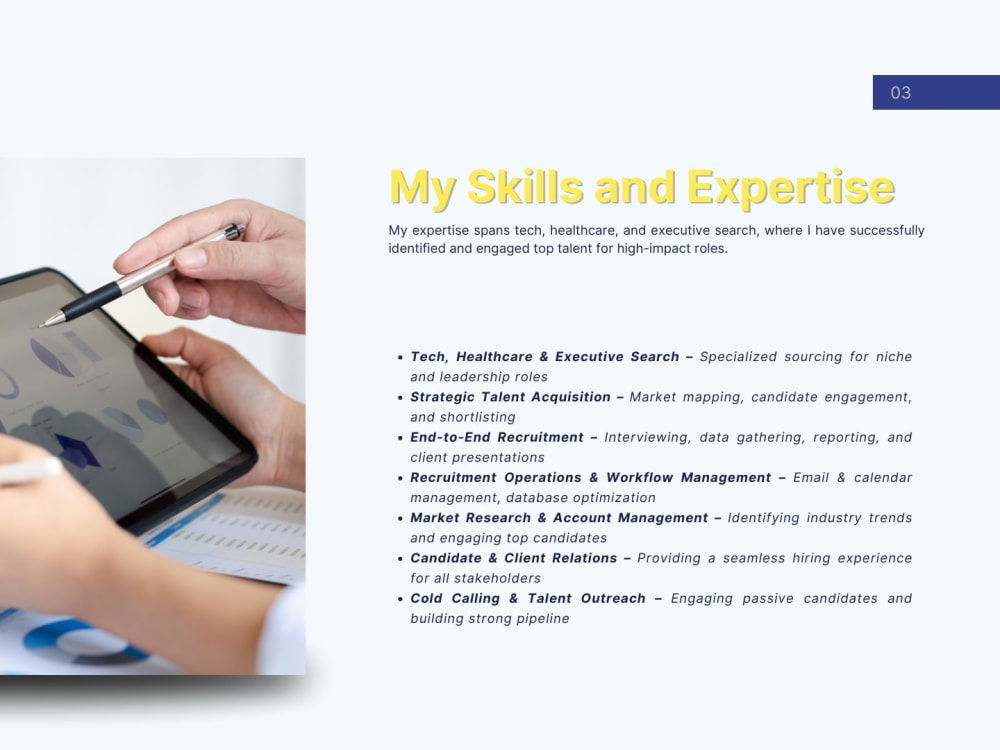 03

My Skills and Expertise

My expertise spans tech, healthcare, and executive search, where I have successfully identified and engaged top talent for high-impact roles.

• Tech, Healthcare & Executive Search – Specialized sourcing for niche and leadership roles
• Strategic Talent Acquisition – Market mapping, candidate engagement, and shortlisting
• End-to-End Recruitment – Interviewing, data gathering, reporting, and client presentations
• Recruitment Operations & Workflow Management – Email & calendar management, database optimization
• Market Research & Account Management – Identifying industry trends and engaging top candidates
• Candidate & Client Relations – Providing a seamless hiring experience for all stakeholders
• Cold Calling & Talent Outreach – Engaging passive candidates and building strong pipeline